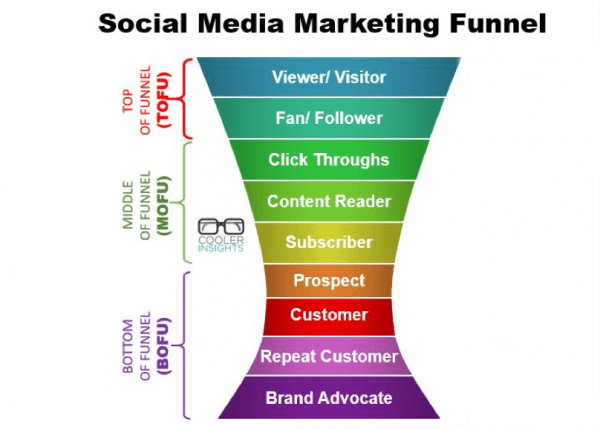 Social Media Marketing Funnel

TOP OF FUNNEL (TOFU)

Viewer/ Visitor

Fan/ Follower

MIDDLE OF FUNNEL (MOFU)

Click Throughs

Content Reader

COOLER INSIGHTS

Subscriber

BOTTOM OF FUNNEL (BOFU)

Prospect

Customer

Repeat Customer

Brand Advocate